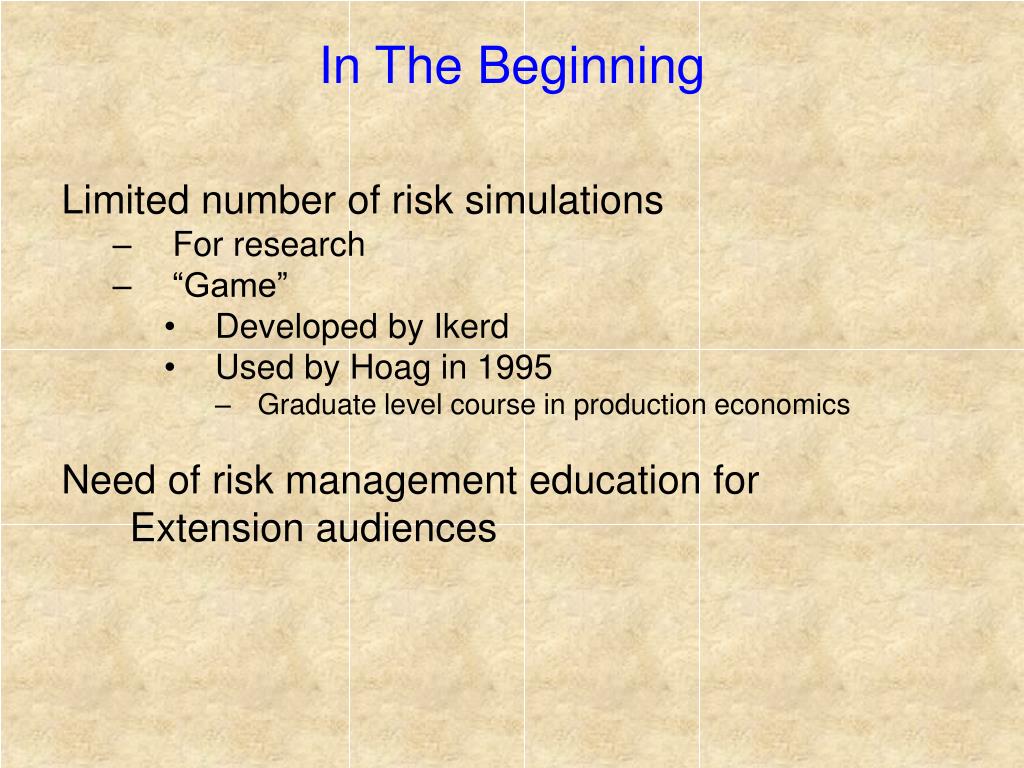 In The Beginning

Limited number of risk simulations
– For research
– “Game”
• Developed by Ikerd
• Used by Hoag in 1995
– Graduate level course in production economics

Need of risk management education for Extension audiences